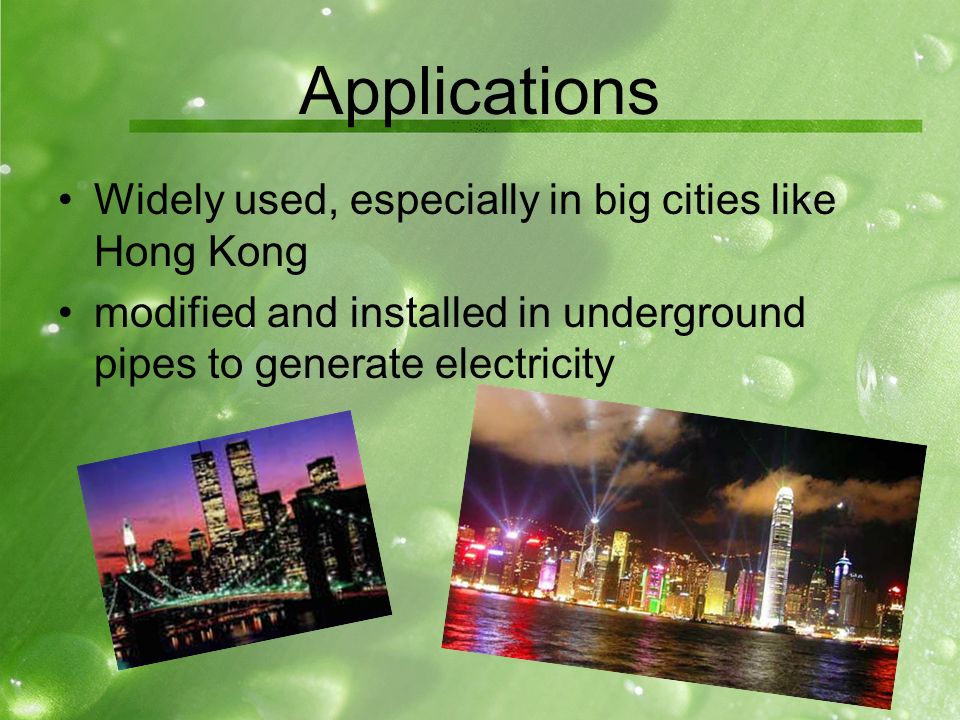 Applications

• Widely used, especially in big cities like Hong Kong

• modified and installed in underground pipes to generate electricity